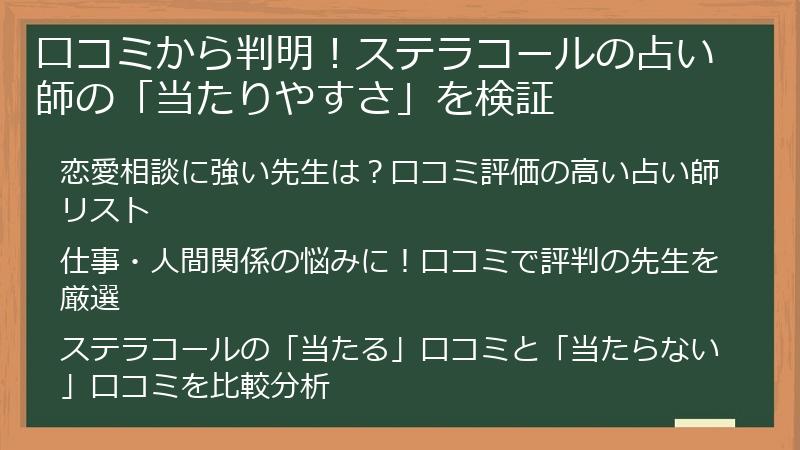 口コミから判明！ステラコールの占い師の「当たりやすさ」を検証

恋愛相談に強い先生は？口コミ評価の高い占い師リスト

仕事・人間関係の悩みに！口コミで評判の先生を厳選

ステラコールの「当たる」口コミと「当たらない」口コミを比較分析